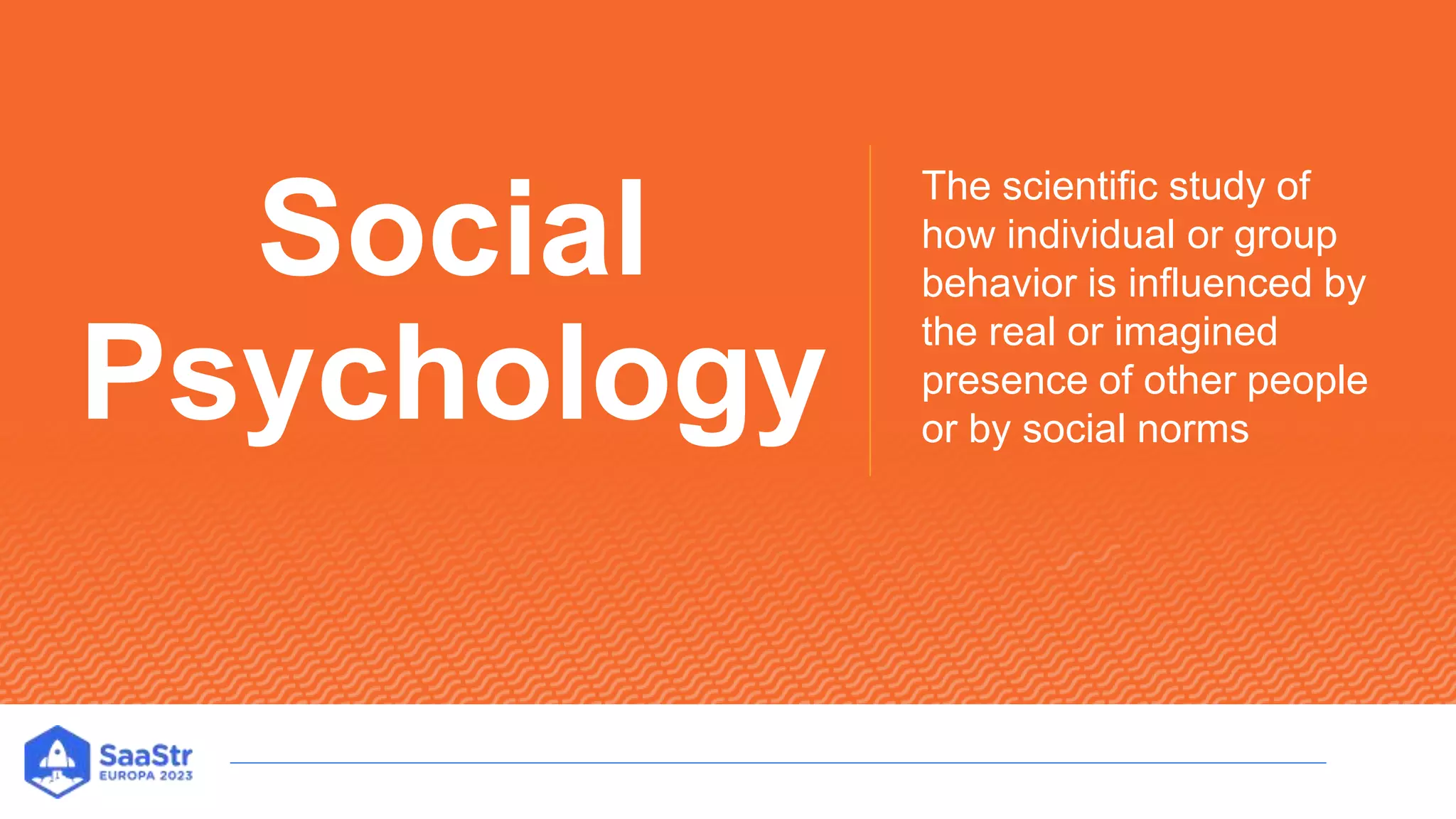 Social Psychology

The scientific study of how individual or group behavior is influenced by the real or imagined presence of other people or by social norms

SaaStr
EUROPA 2023